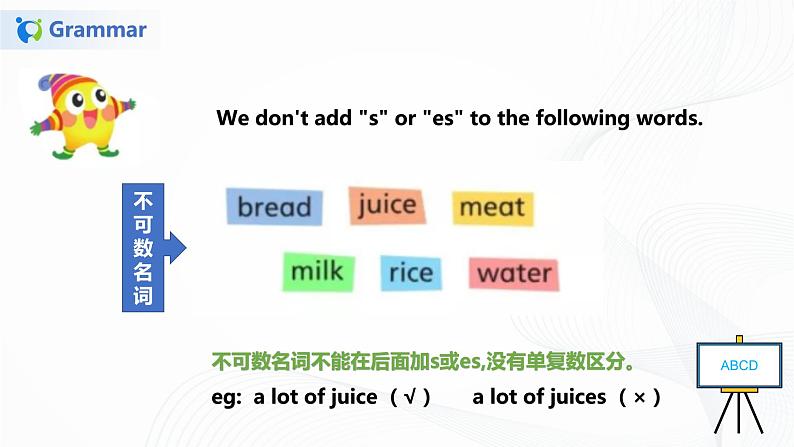 Grammar

We don't add "s" or "es" to the following words.

不可数名词

bread juice meat

milk rice water

不可数名词不能在后面加s或es,没有单复数区分。

eg: a lot of juice（√） a lot of juices（×）

ABCD